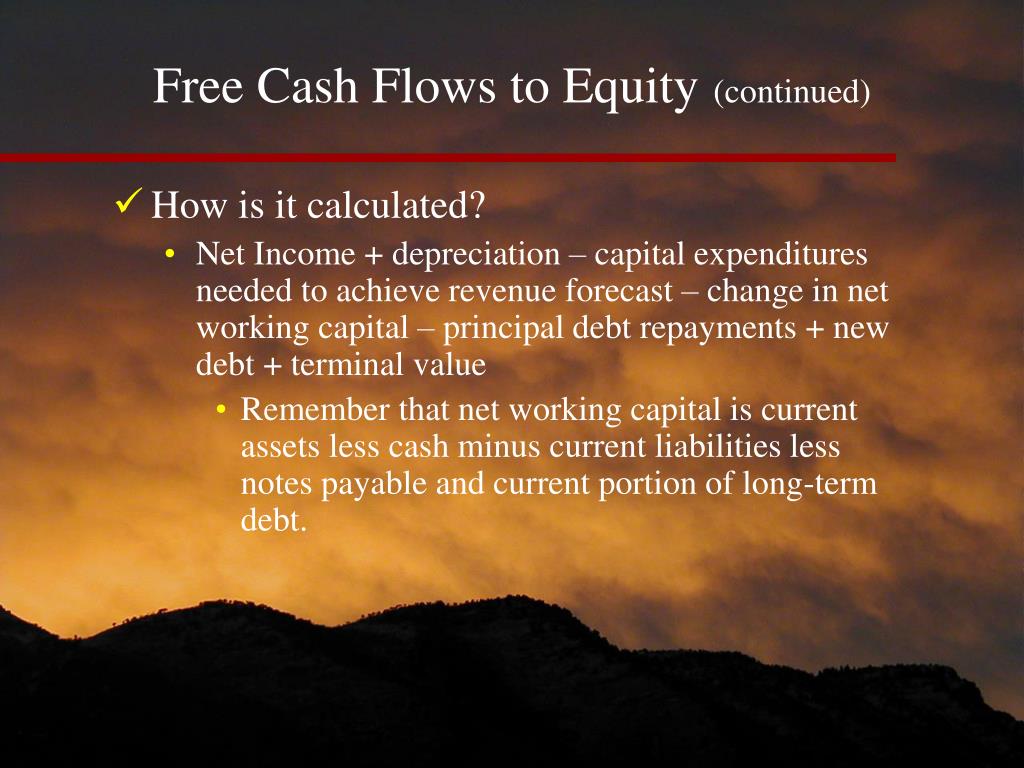 Free Cash Flows to Equity (continued)

✓ How is it calculated?

• Net Income + depreciation – capital expenditures needed to achieve revenue forecast – change in net working capital – principal debt repayments + new debt + terminal value

• Remember that net working capital is current assets less cash minus current liabilities less notes payable and current portion of long-term debt.